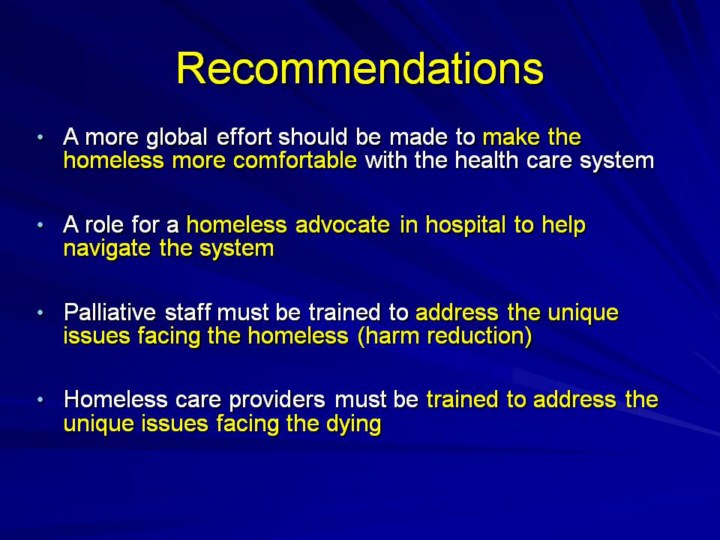 Recommendations

• A more global effort should be made to make the homeless more comfortable with the health care system

• A role for a homeless advocate in hospital to help navigate the system

• Palliative staff must be trained to address the unique issues facing the homeless (harm reduction)

• Homeless care providers must be trained to address the unique issues facing the dying